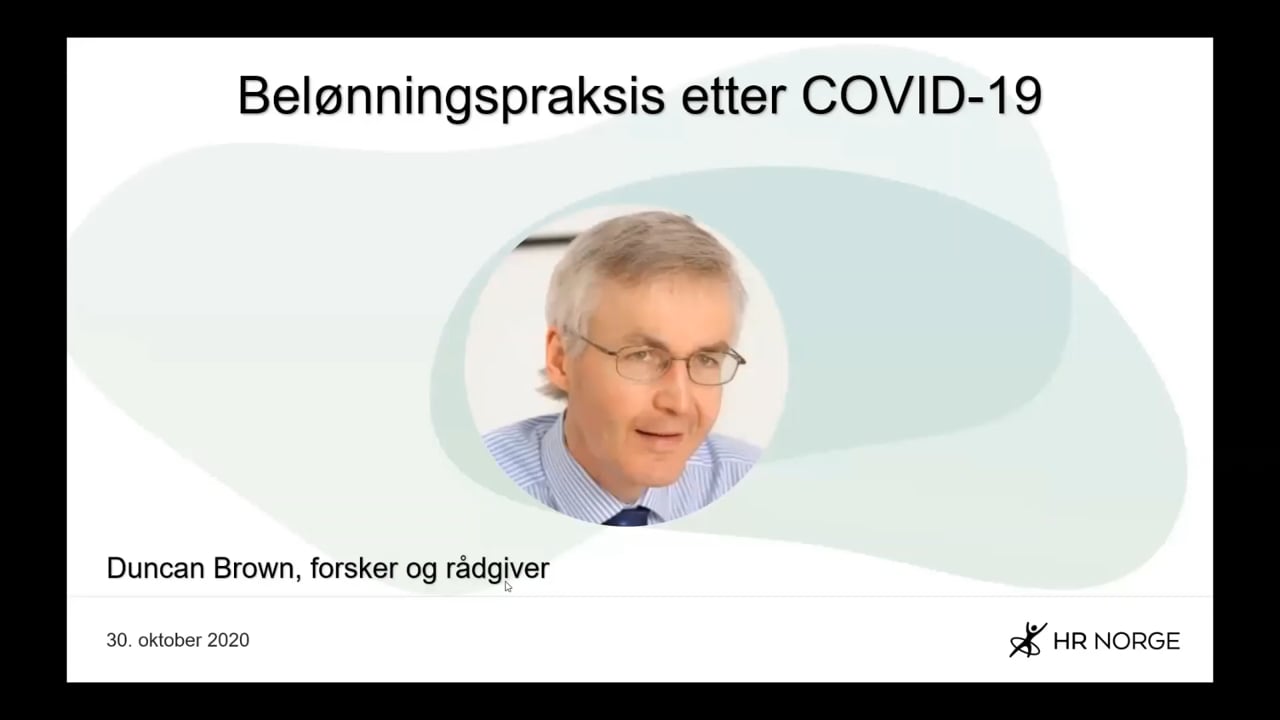 Belønningspraksis etter COVID-19

Duncan Brown, forsker og rådgiver

30. oktober 2020

HR NORGE